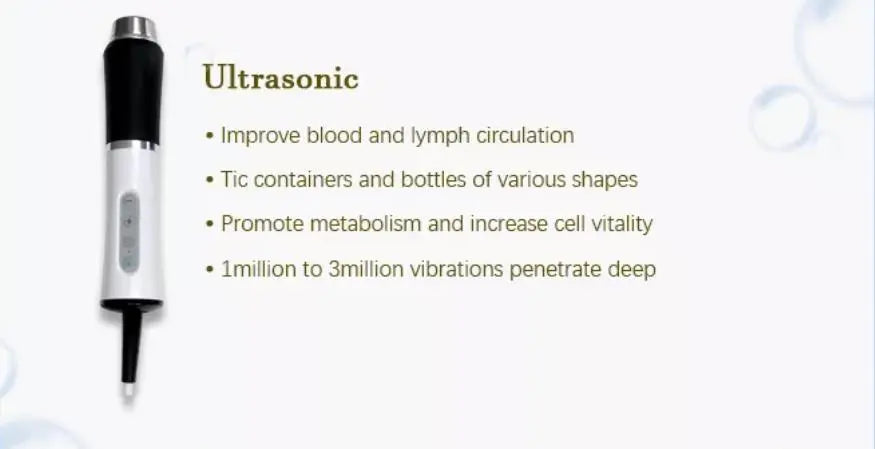 Ultrasonic

• Improve blood and lymph circulation

• Tic containers and bottles of various shapes

• Promote metabolism and increase cell vitality

• 1million to 3million vibrations penetrate deep